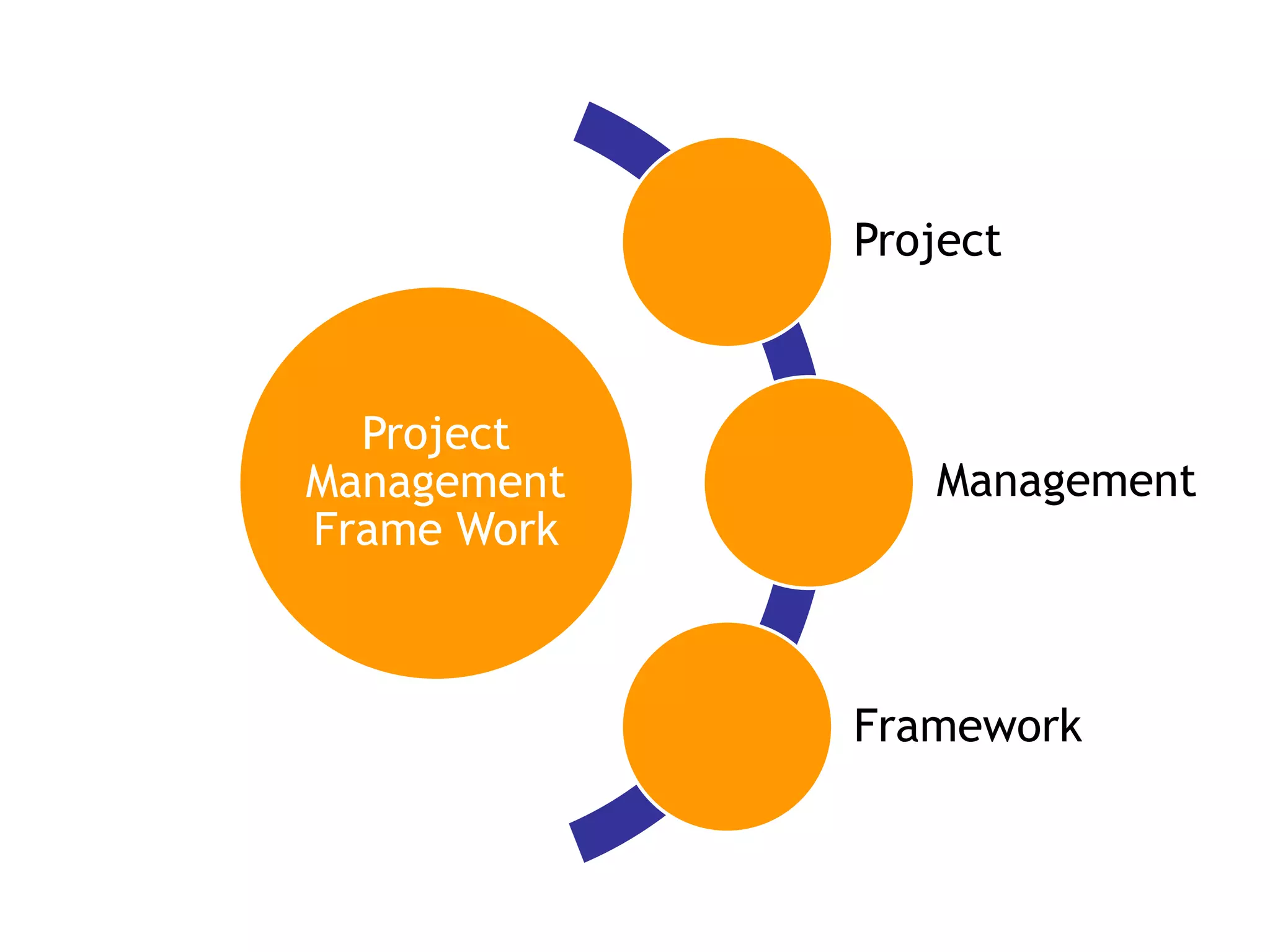 Project Management Frame Work

Project

Management

Framework